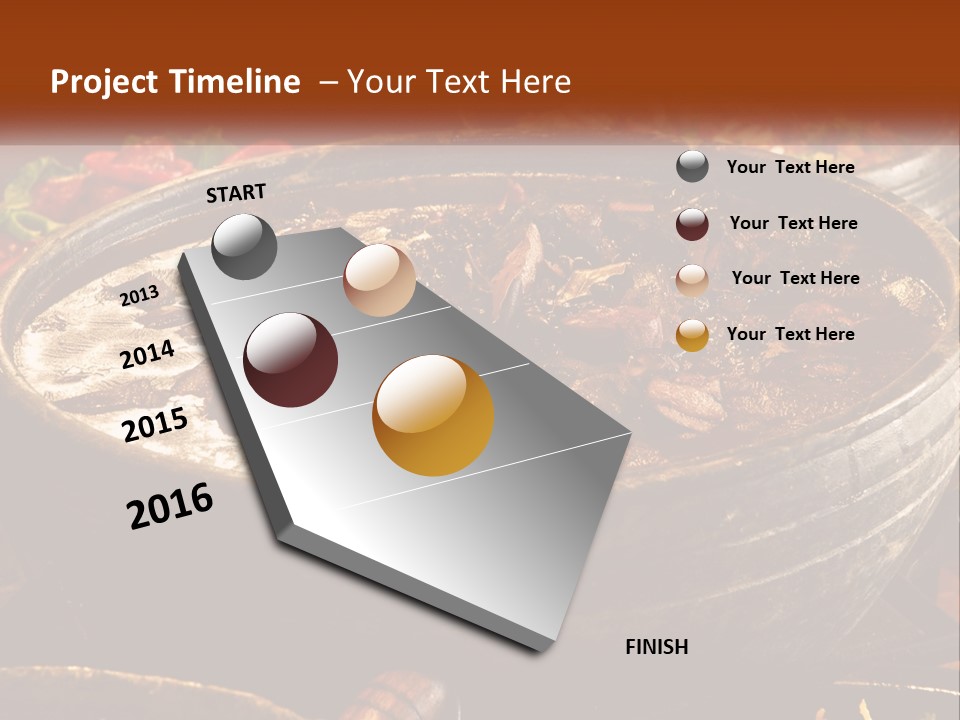 Project Timeline – Your Text Here

START

2013

2014

2015

2016

FINISH

Your Text Here

Your Text Here

Your Text Here

Your Text Here